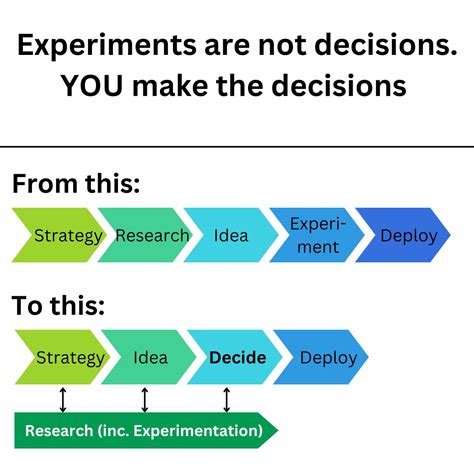 Experiments are not decisions.
YOU make the decisions

From this:

Strategy
Research
Idea
Experiment
Deploy

To this:

Strategy
Idea
Decide
Deploy

Research (inc. Experimentation)